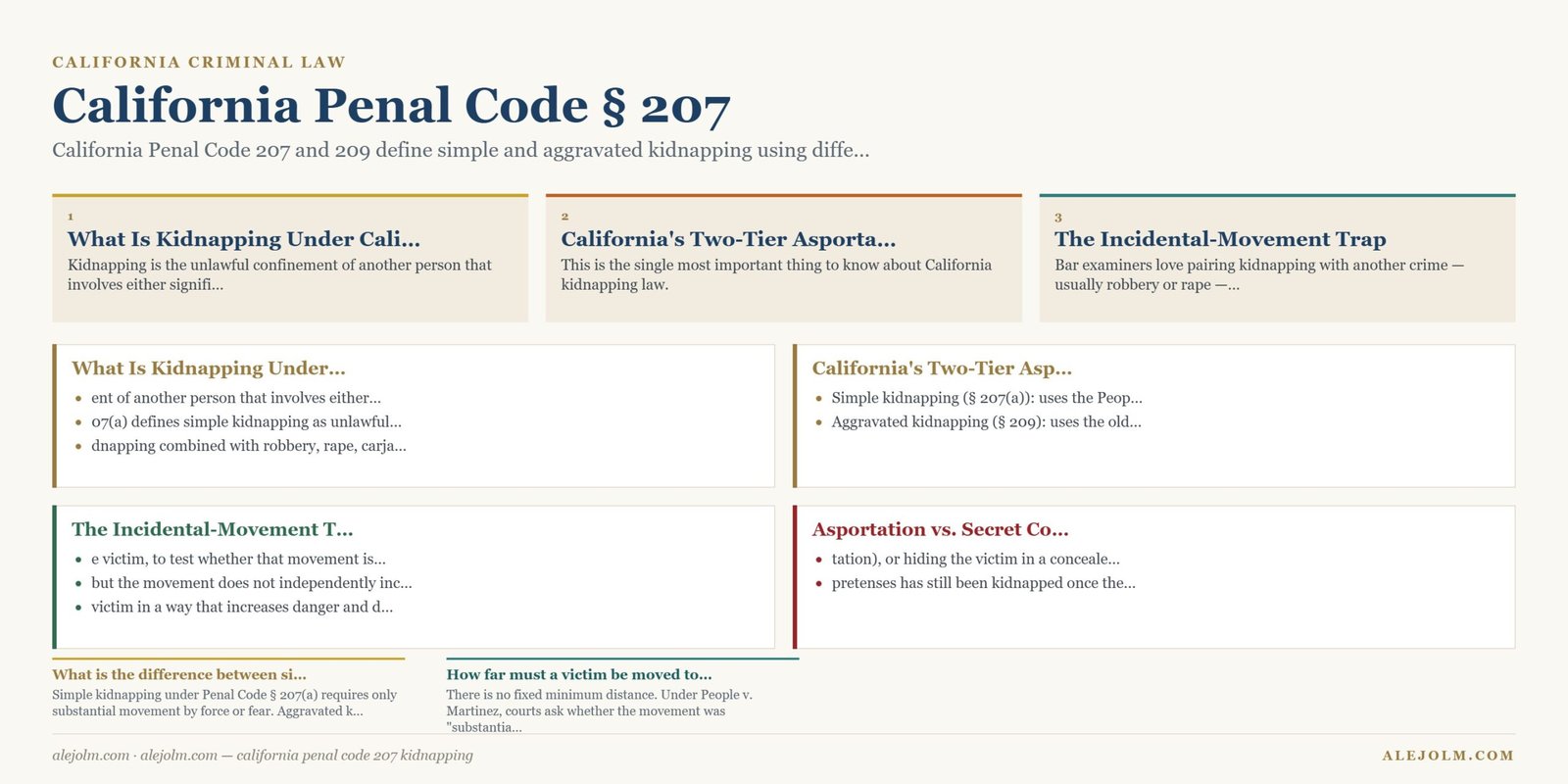 CALIFORNIA CRIMINAL LAW

California Penal Code § 207

California Penal Code 207 and 209 define simple and aggravated kidnapping using diffe...

1
What Is Kidnapping Under Cali...
Kidnapping is the unlawful confinement of another person that involves either signifi...

2
California's Two-Tier Asporta...
This is the single most important thing to know about California kidnapping law.

3
The Incidental-Movement Trap
Bar examiners love pairing kidnapping with another crime — usually robbery or rape —...

What Is Kidnapping Under...
- ent of another person that involves either...
- 07(a) defines simple kidnapping as unlawful...
- dnapping combined with robbery, rape, carja...

California's Two-Tier Asp...
- Simple kidnapping (§ 207(a)): uses the Peop...
- Aggravated kidnapping (§ 209): uses the old...

The Incidental-Movement T...
- e victim, to test whether that movement is...
- but the movement does not independently inc...
- victim in a way that increases danger and d...

Asportation vs. Secret Co...
- tation), or hiding the victim in a conceale...
- pretenses has still been kidnapped once the...

What is the difference between si...
Simple kidnapping under Penal Code § 207(a) requires only substantial movement by force or fear. Aggravated k...

How far must a victim be moved to...
There is no fixed minimum distance. Under People v. Martinez, courts ask whether the movement was "substantia...

alejolm.com · alejolm.com — california penal code 207 kidnapping

ALEJOLM.COM